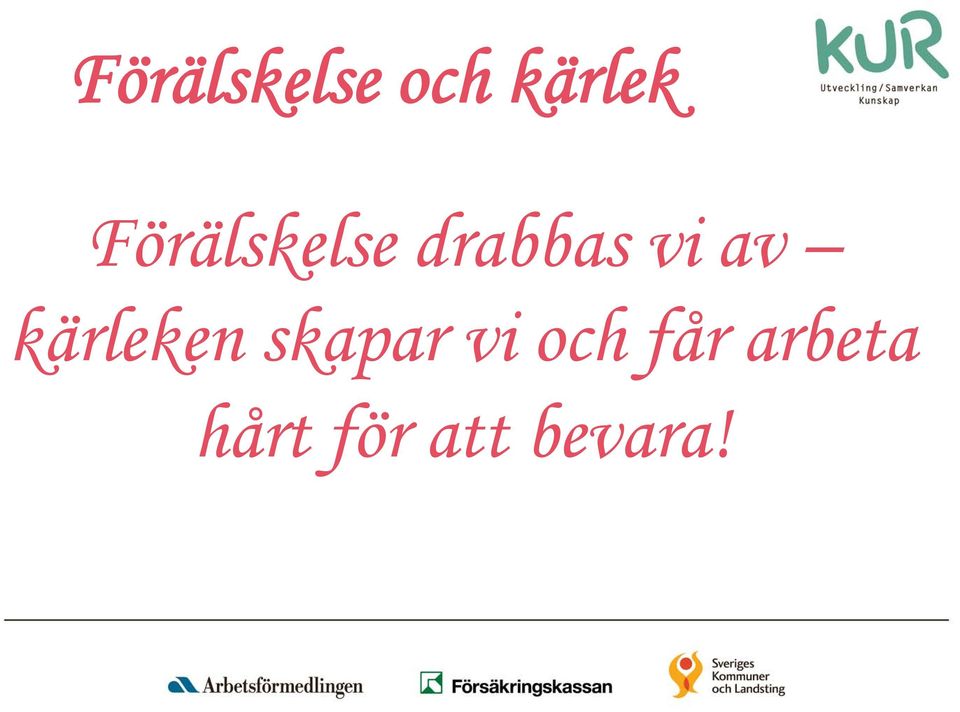 Förälskelse och kärlek

KUR
Utveckling/Samverkan
Kunskap

Förälskelse drabbas vi av – kärleken skapar vi och får arbeta hårt för att bevara!

Arbetsförmedlingen

Försäkringskassan

Sveriges Kommuner och Landsting